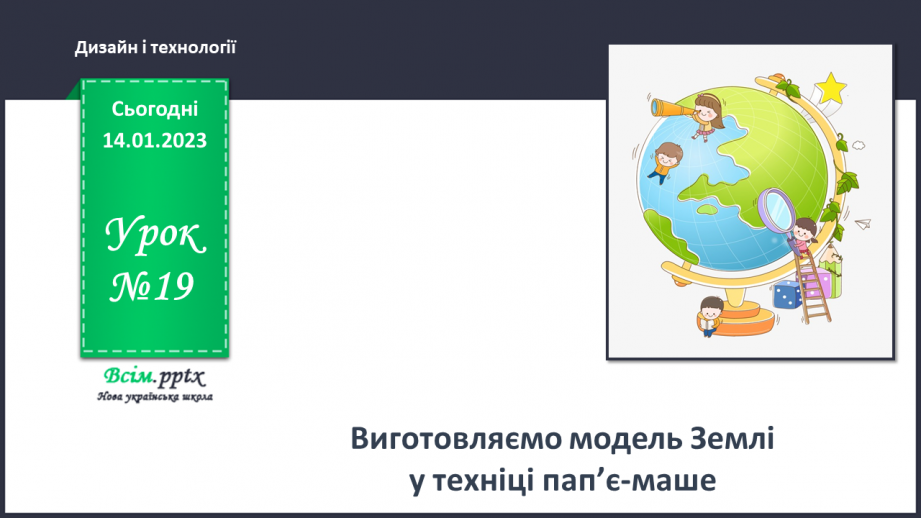 Дизайн і технології

Сьогодні
14.01.2023

Урок
№19

Всім.pptx
Нова українська школа

Виготовляємо модель Землі
у техніці пап’є-маше